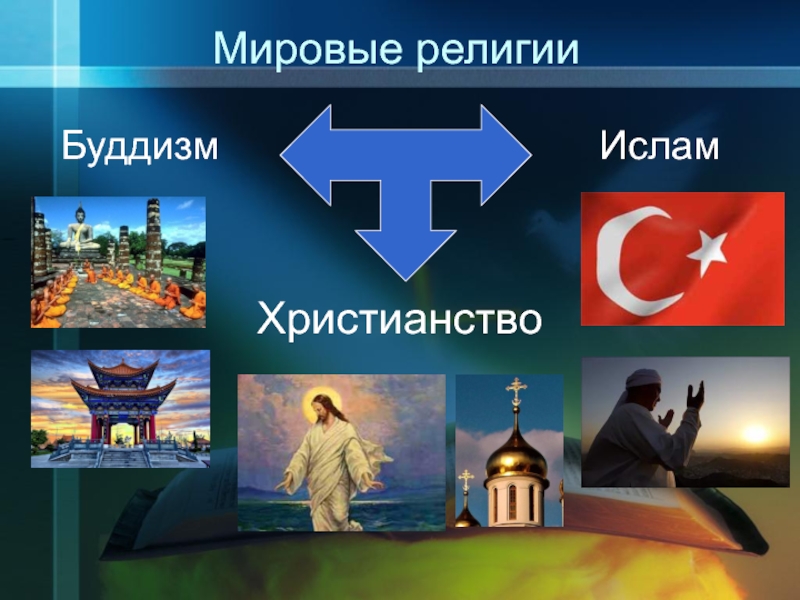 Мировые религии

Буддизм

Ислам

Христианство